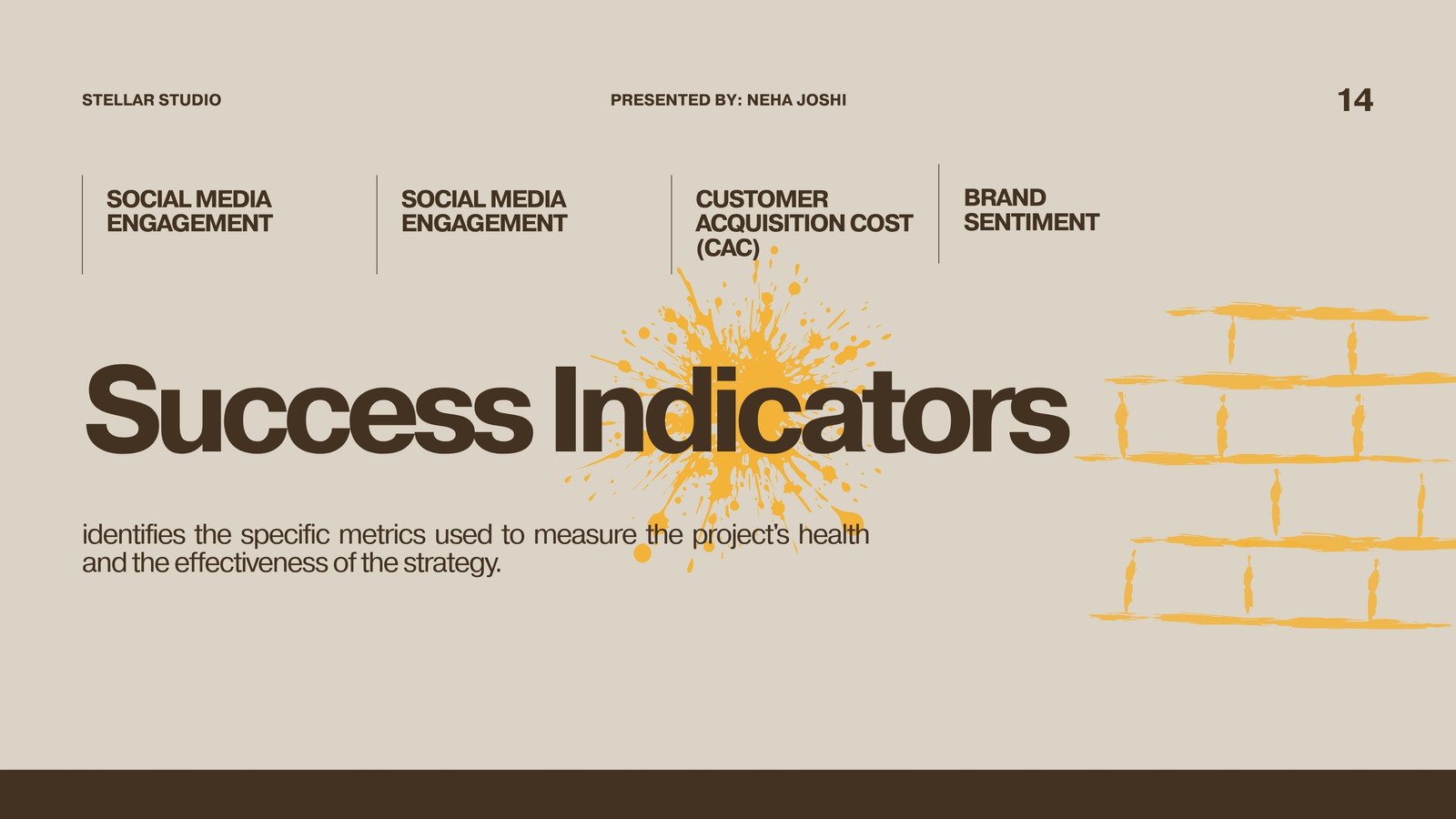 STELLAR STUDIO

PRESENTED BY: NEHA JOSHI

14

SOCIAL MEDIA ENGAGEMENT

SOCIAL MEDIA ENGAGEMENT

CUSTOMER ACQUISITION COST (CAC)

BRAND SENTIMENT

Success Indicators

identifies the specific metrics used to measure the project's health and the effectiveness of the strategy.